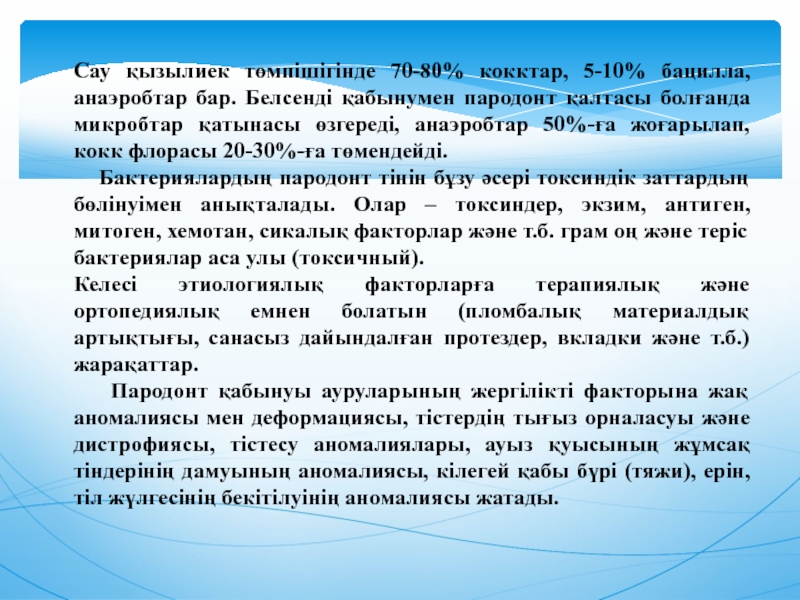 Сау қызылиек төмпішігінде 70-80% кокктар, 5-10% бацилла, анаэробтар бар. Белсенді қабынумен пародонт қалтасы болғанда микробтар қатынасы өзгереді, анаэробтар 50%-ға жоғарылап, кокк флорасы 20-30%-ға төмендейді.

Бактериялардың пародонт тінін бұзу әсері токсиндік заттардың бөлінуімен анықталады. Олар – токсиндер, экзим, антиген, митоген, хемотан, сикалық факторлар және т.б. грам оң және теріс бактериялар аса улы (токсичный).

Келесі этиологиялық факторларға терапиялық және ортопедиялық емнен болатын (пломбалық материалдық артықтығы, санасыз дайындалған протездер, вкладки және т.б.) жарақаттар.

Пародонт қабынуы ауруларының жергілікті факторына жақ аномалиясы мен деформациясы, тістердің тығыз орналасуы және дистрофиясы, тістесу аномалиялары, ауыз қуысының жұмсақ тіндерінің дамуының аномалиясы, кілегей қабы бүрі (тяжи), ерін, тіл жүлгесінің бекітілуінің аномалиясы жатады.